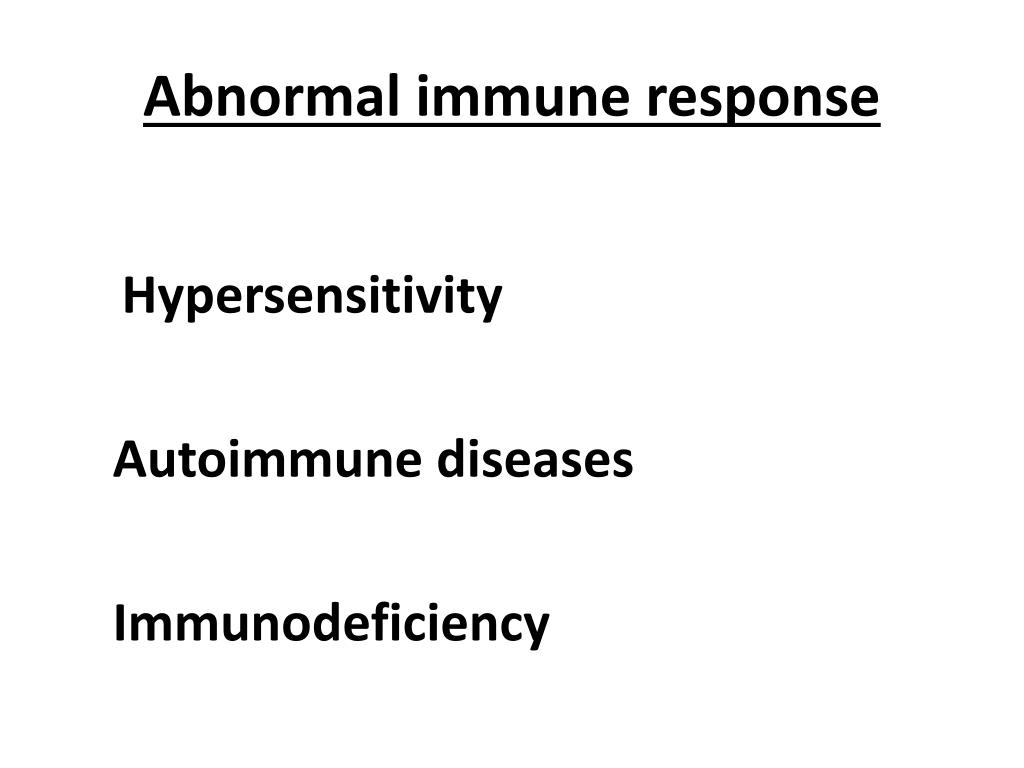 Abnormal immune response

Hypersensitivity

Autoimmune diseases

Immunodeficiency